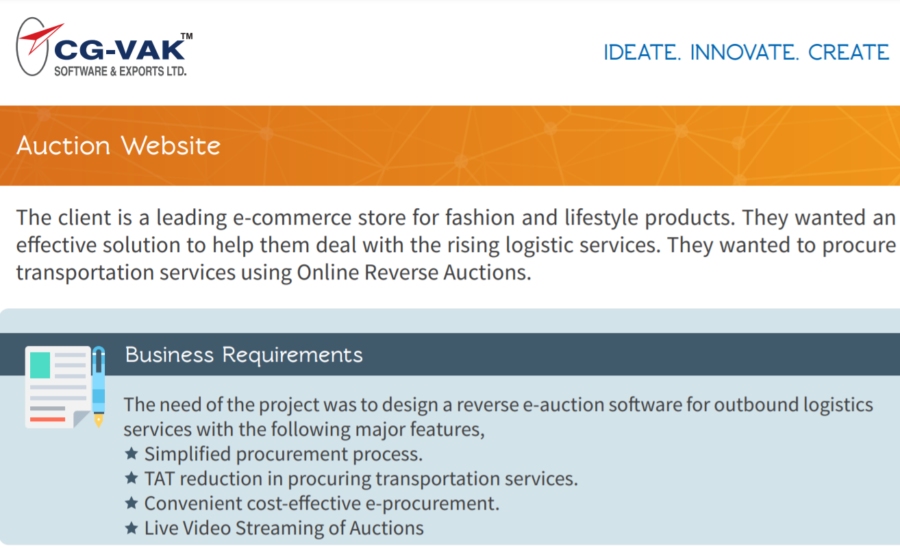 CG-VAK™
SOFTWARE & EXPORTS LTD.

IDEATE. INNOVATE. CREATE

Auction Website

The client is a leading e-commerce store for fashion and lifestyle products. They wanted an effective solution to help them deal with the rising logistic services. They wanted to procure transportation services using Online Reverse Auctions.

Business Requirements

The need of the project was to design a reverse e-auction software for outbound logistics services with the following major features,
★ Simplified procurement process.
★ TAT reduction in procuring transportation services.
★ Convenient cost-effective e-procurement.
★ Live Video Streaming of Auctions